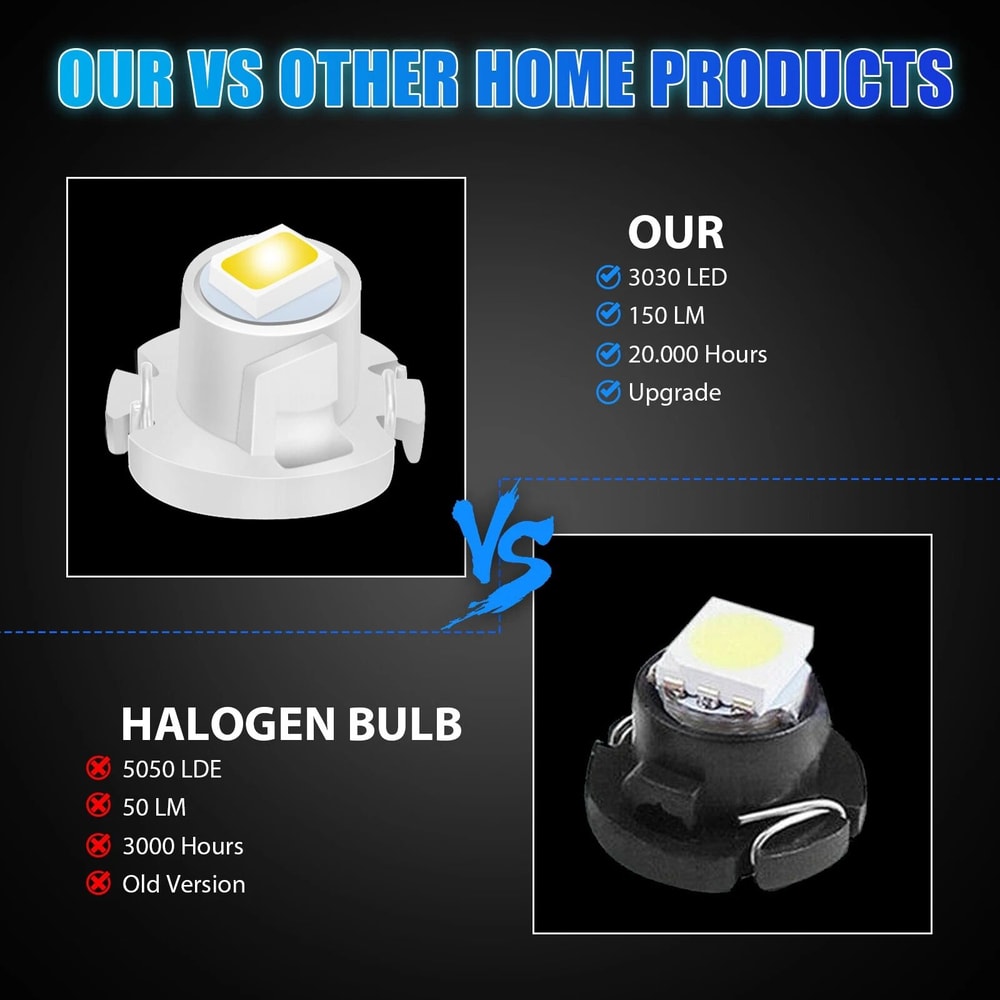 OUR VS OTHER HOME PRODUCTS

OUR
3030 LED
150 LM
20.000 Hours
Upgrade

VS

HALOGEN BULB
5050 LDE
50 LM
3000 Hours
Old Version